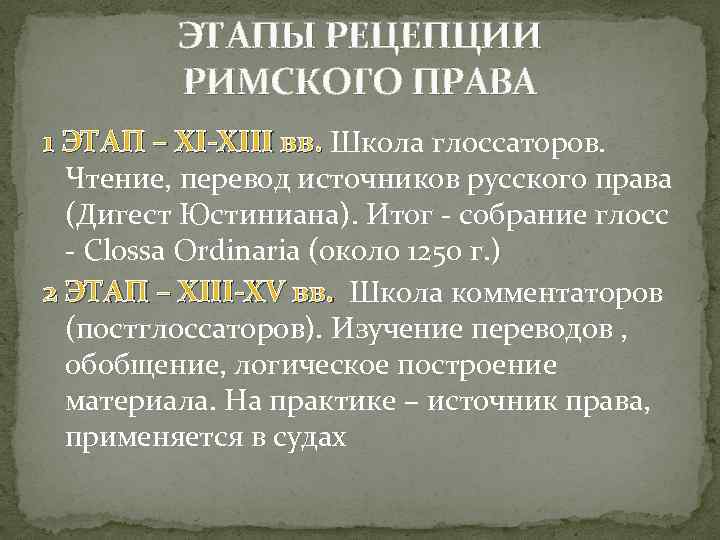 ЭТАПЫ РЕЦЕПЦИИ РИМСКОГО ПРАВА

1 ЭТАП – XI-XIII вв. Школа глоссаторов. Чтение, перевод источников русского права (Дигест Юстиниана). Итог - собрание глосс - Clossa Ordinaria (около 1250 г.)

2 ЭТАП – XIII-XV вв. Школа комментаторов (постглоссаторов). Изучение переводов , обобщение, логическое построение материала. На практике – источник права, применяется в судах